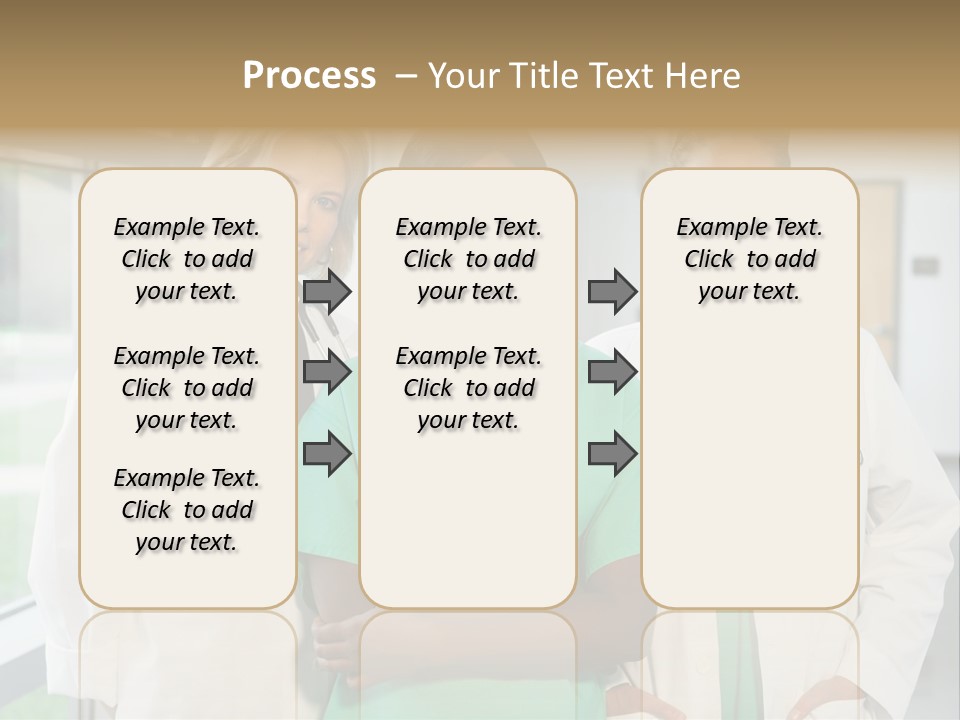 Process – Your Title Text Here

Example Text. Click to add your text.

Example Text. Click to add your text.

Example Text. Click to add your text.

Example Text. Click to add your text.

Example Text. Click to add your text.

Example Text. Click to add your text.